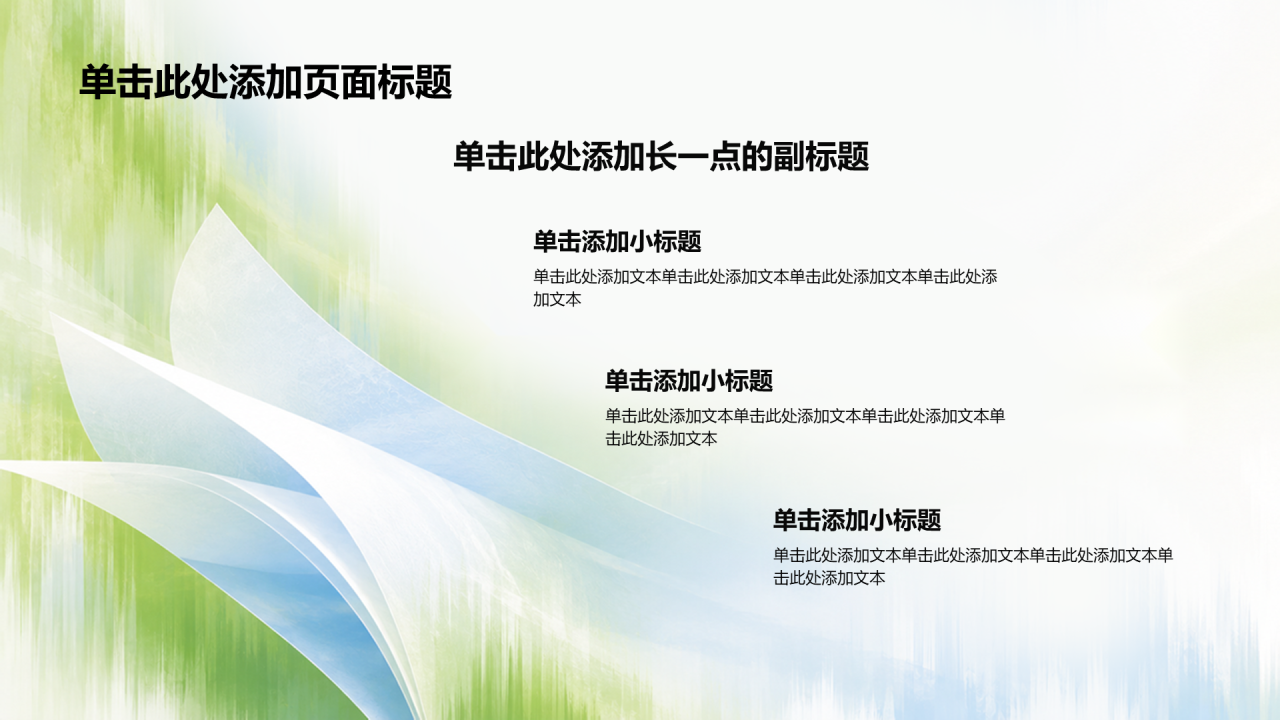 单击此处添加页面标题

单击此处添加长一点的副标题

单击添加小标题

单击此处添加文本单击此处添加文本单击此处添加文本单击此处添加文本

单击添加小标题

单击此处添加文本单击此处添加文本单击此处添加文本单击此处添加文本

单击添加小标题

单击此处添加文本单击此处添加文本单击此处添加文本单击此处添加文本